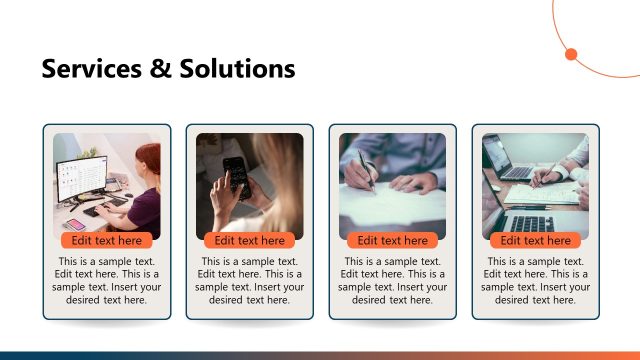 Services & Solutions

Edit text here

This is a sample text. Edit text here. This is a sample text. Insert your desired text here.

Edit text here

This is a sample text. Edit text here. This is a sample text. Insert your desired text here.

Edit text here

This is a sample text. Edit text here. This is a sample text. Insert your desired text here.

Edit text here

This is a sample text. Edit text here. This is a sample text. Insert your desired text here.